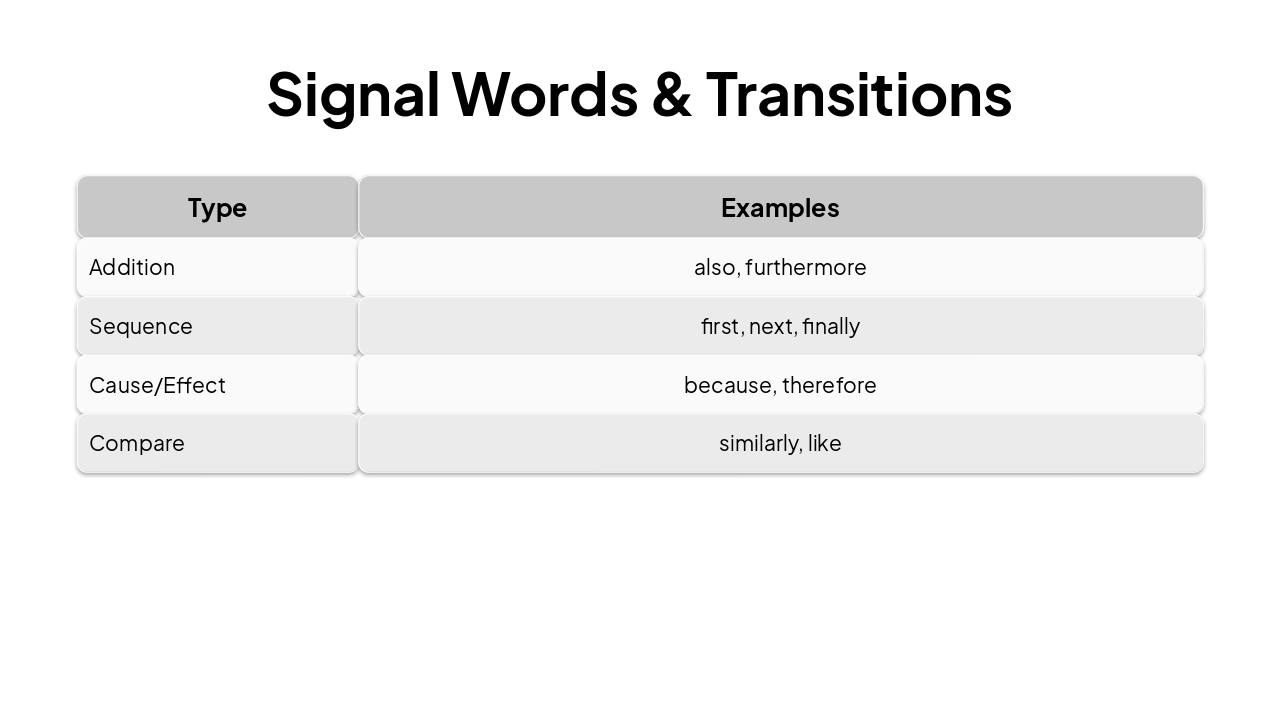 Signal Words & Transitions

| Type | Examples |
|---|---|
| Addition | also, furthermore |
| Sequence | first, next, finally |
| Cause/Effect | because, therefore |
| Compare | similarly, like |